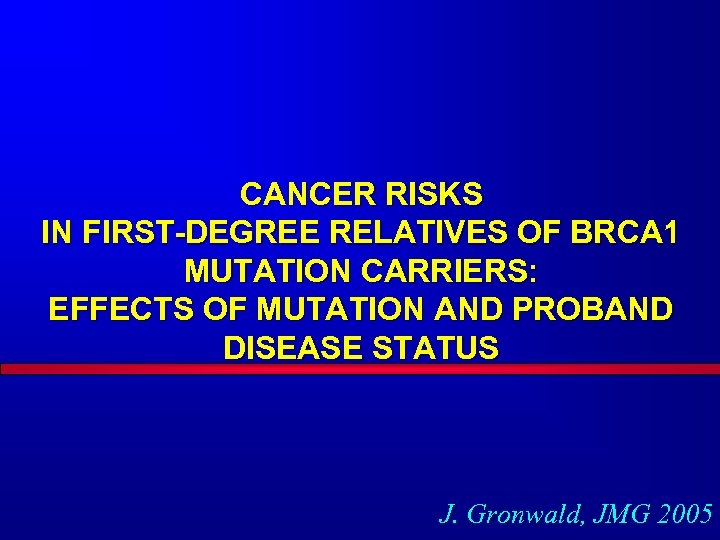 CANCER RISKS
IN FIRST-DEGREE RELATIVES OF BRCA1 MUTATION CARRIERS:
EFFECTS OF MUTATION AND PROBAND DISEASE STATUS

J. Gronwald, JMG 2005